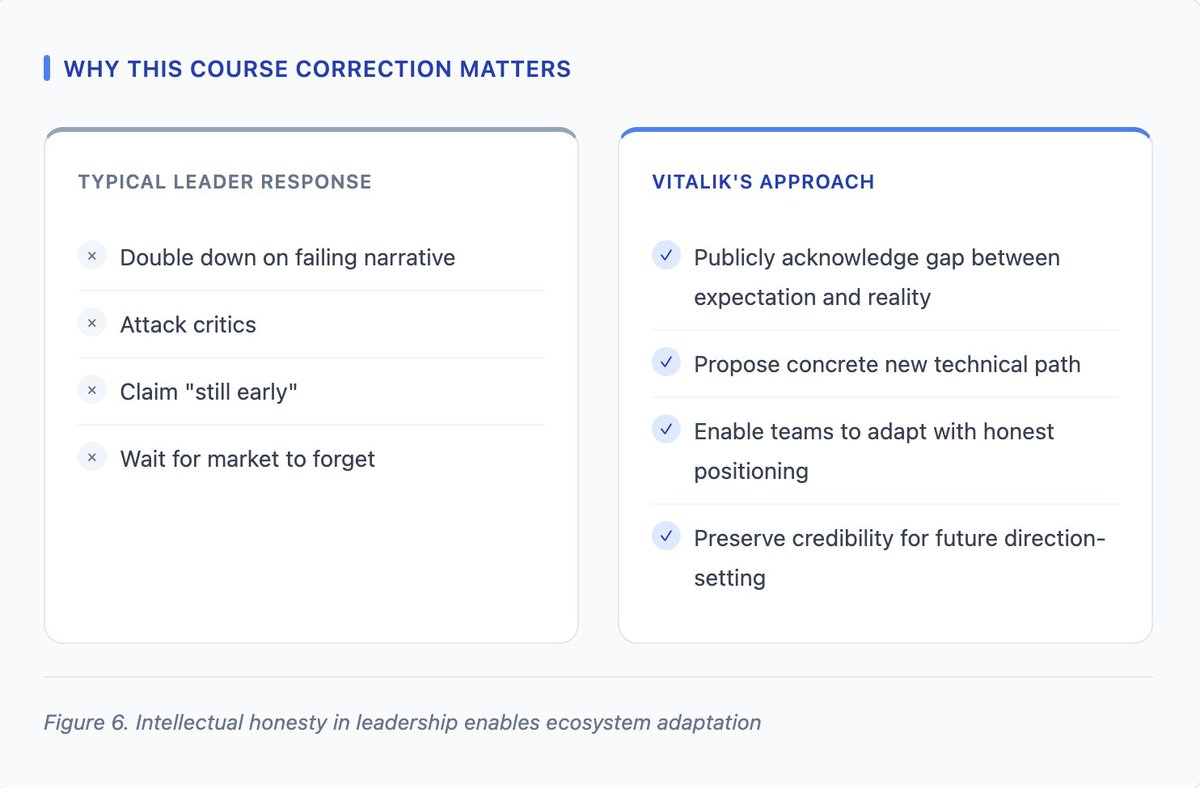 WHY THIS COURSE CORRECTION MATTERS

TYPICAL LEADER RESPONSE

× Double down on failing narrative

× Attack critics

× Claim "still early"

× Wait for market to forget

VITALIK'S APPROACH

✓ Publicly acknowledge gap between expectation and reality

✓ Propose concrete new technical path

✓ Enable teams to adapt with honest positioning

✓ Preserve credibility for future direction-setting

Figure 6. Intellectual honesty in leadership enables ecosystem adaptation